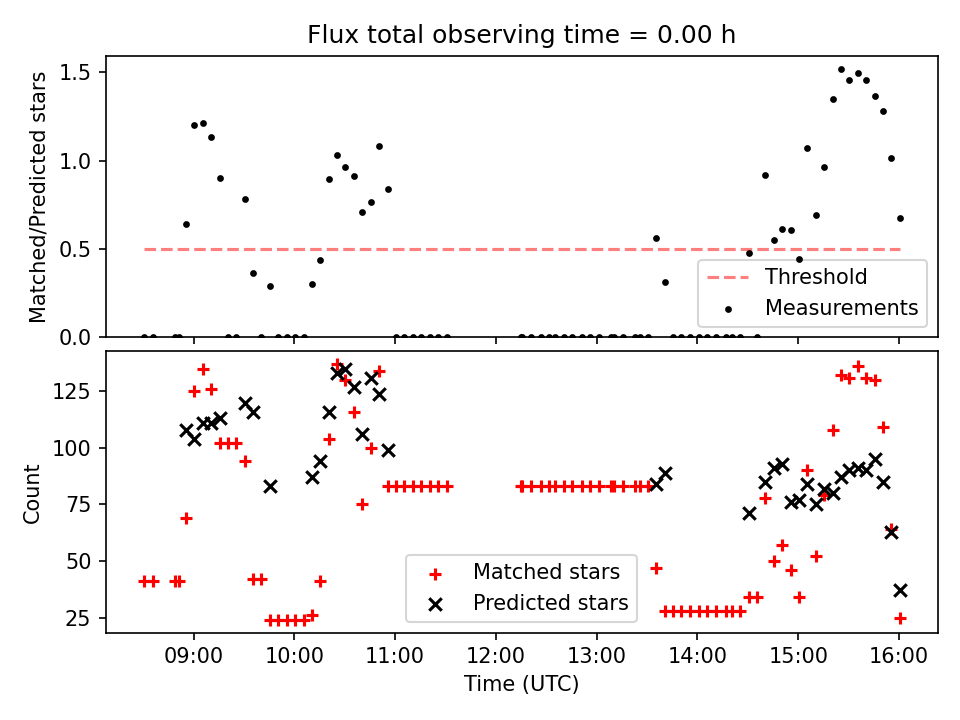 Flux total observing time = 0.00 h

Matched/Predicted stars

1.5
1.0
0.5
0.0

Threshold
Measurements

Count

125
100
75
50
25

Matched stars
Predicted stars

09:00
10:00
11:00
12:00
13:00
14:00
15:00
16:00

Time (UTC)